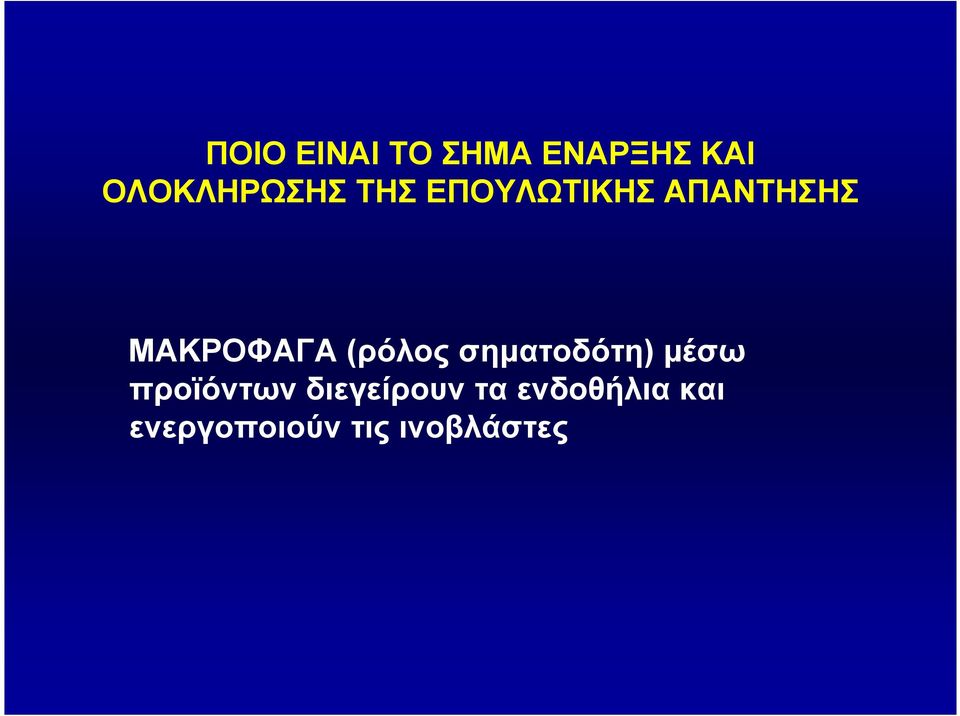 ΠΟΙΟ ΕΙΝΑΙ ΤΟ ΣΗΜΑ ΕΝΑΡΞΗΣ ΚΑΙ ΟΛΟΚΛΗΡΩΣΗΣ ΤΗΣ ΕΠΟΥΛΩΤΙΚΗΣ ΑΠΑΝΤΗΣΗΣ

ΜΑΚΡΟΦΑΓΑ (ρόλος σηματοδότη) μέσω προϊόντων διεγείρουν τα ενδοθήλια και ενεργοποιούν τις ινοβλάστες